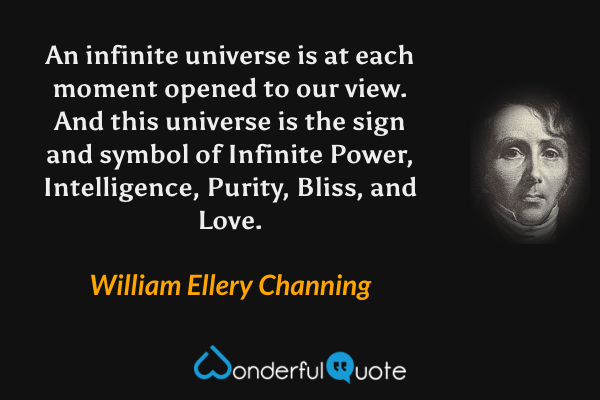 An infinite universe is at each moment opened to our view. And this universe is the sign and symbol of Infinite Power, Intelligence, Purity, Bliss, and Love.

William Ellery Channing

WonderfulQuote